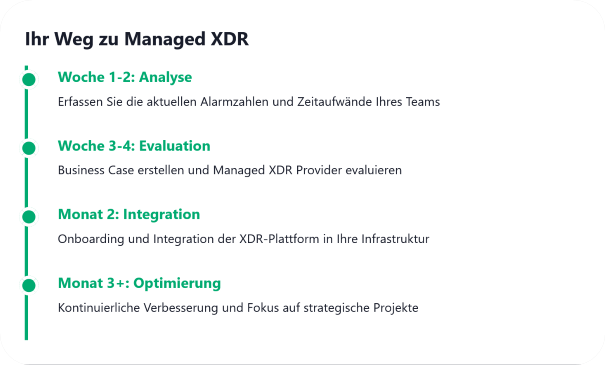 Ihr Weg zu Managed XDR

Woche 1-2: Analyse

Erfassen Sie die aktuellen Alarmzahlen und Zeitaufwände Ihres Teams

Woche 3-4: Evaluation

Business Case erstellen und Managed XDR Provider evaluieren

Monat 2: Integration

Onboarding und Integration der XDR-Plattform in Ihre Infrastruktur

Monat 3+: Optimierung

Kontinuierliche Verbesserung und Fokus auf strategische Projekte